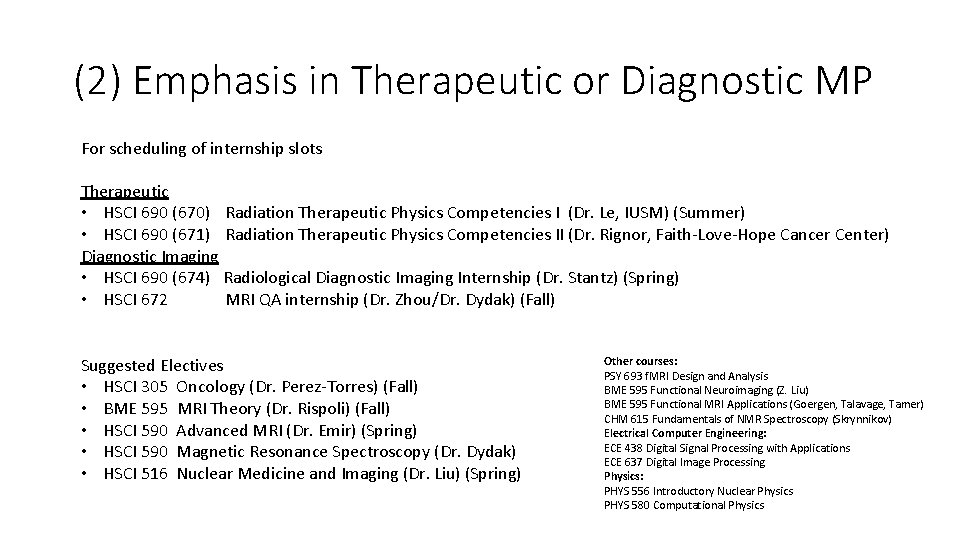 (2) Emphasis in Therapeutic or Diagnostic MP

For scheduling of internship slots

Therapeutic
• HSCI 690 (670) Radiation Therapeutic Physics Competencies I (Dr. Le, IUSM) (Summer)
• HSCI 690 (671) Radiation Therapeutic Physics Competencies II (Dr. Rignor, Faith-Love-Hope Cancer Center)
Diagnostic Imaging
• HSCI 690 (674) Radiological Diagnostic Imaging Internship (Dr. Stantz) (Spring)
• HSCI 672 MRI QA internship (Dr. Zhou/Dr. Dydak) (Fall)

Suggested Electives
• HSCI 305 Oncology (Dr. Perez-Torres) (Fall)
• BME 595 MRI Theory (Dr. Rispoli) (Fall)
• HSCI 590 Advanced MRI (Dr. Emir) (Spring)
• HSCI 590 Magnetic Resonance Spectroscopy (Dr. Dydak)
• HSCI 516 Nuclear Medicine and Imaging (Dr. Liu) (Spring)

Other courses:
PSY 693 fMRI Design and Analysis
BME 595 Functional Neuroimaging (Z. Liu)
BME 595 Functional MRI Applications (Goergen, Talavage, Tamer)
CHM 615 Fundamentals of NMR Spectroscopy (Skrynnikov)
Electrical Computer Engineering:
ECE 438 Digital Signal Processing with Applications
ECE 637 Digital Image Processing
Physics:
PHYS 556 Introductory Nuclear Physics
PHYS 580 Computational Physics